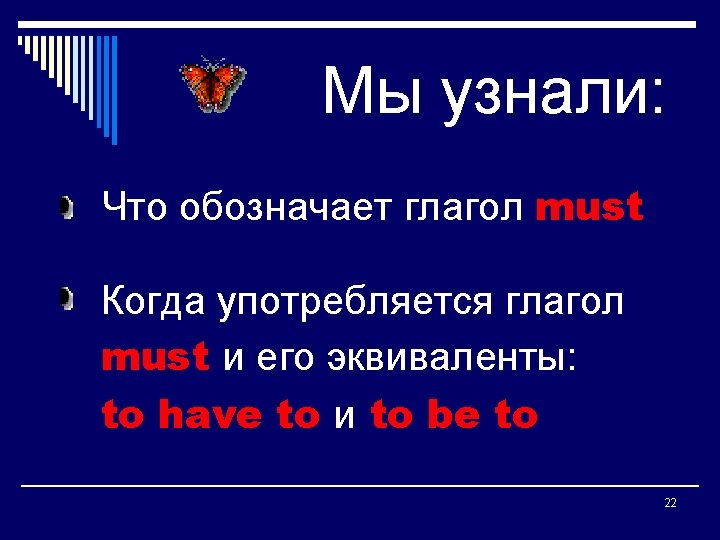 Мы узнали:

Что обозначает глагол must

Когда употребляется глагол must и его эквиваленты: to have to и to be to

22